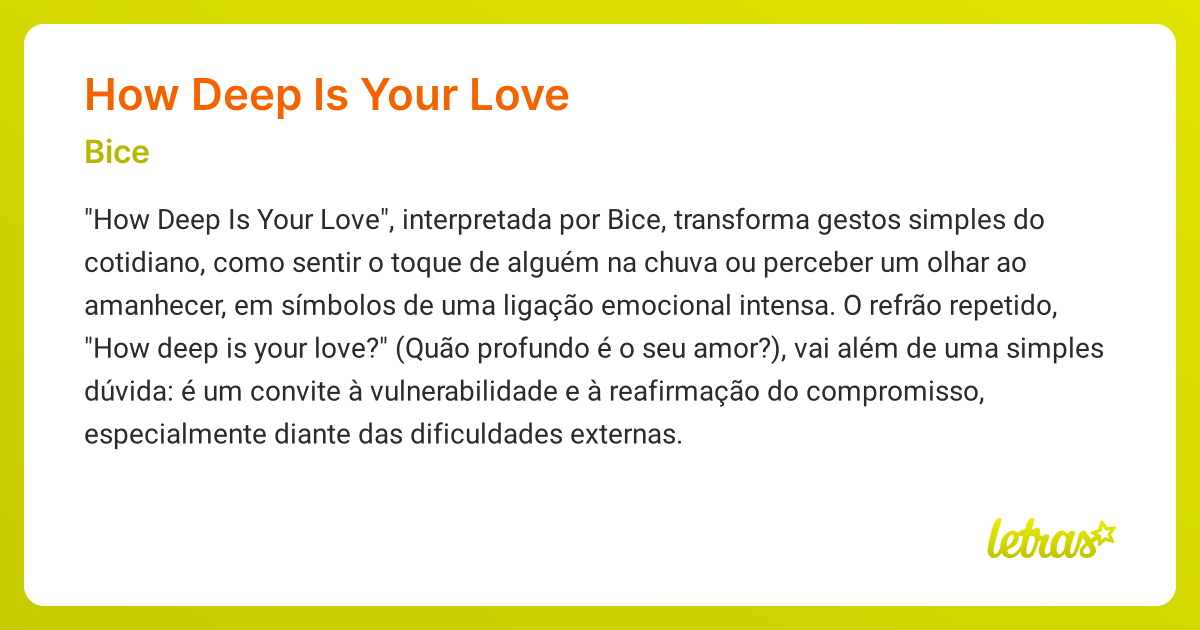 How Deep Is Your Love

Bice

"How Deep Is Your Love", interpretada por Bice, transforma gestos simples do cotidiano, como sentir o toque de alguém na chuva ou perceber um olhar ao amanhecer, em símbolos de uma ligação emocional intensa. O refrão repetido, "How deep is your love?" (Quão profundo é o seu amor?), vai além de uma simples dúvida: é um convite à vulnerabilidade e à reafirmação do compromisso, especialmente diante das dificuldades externas.

letras